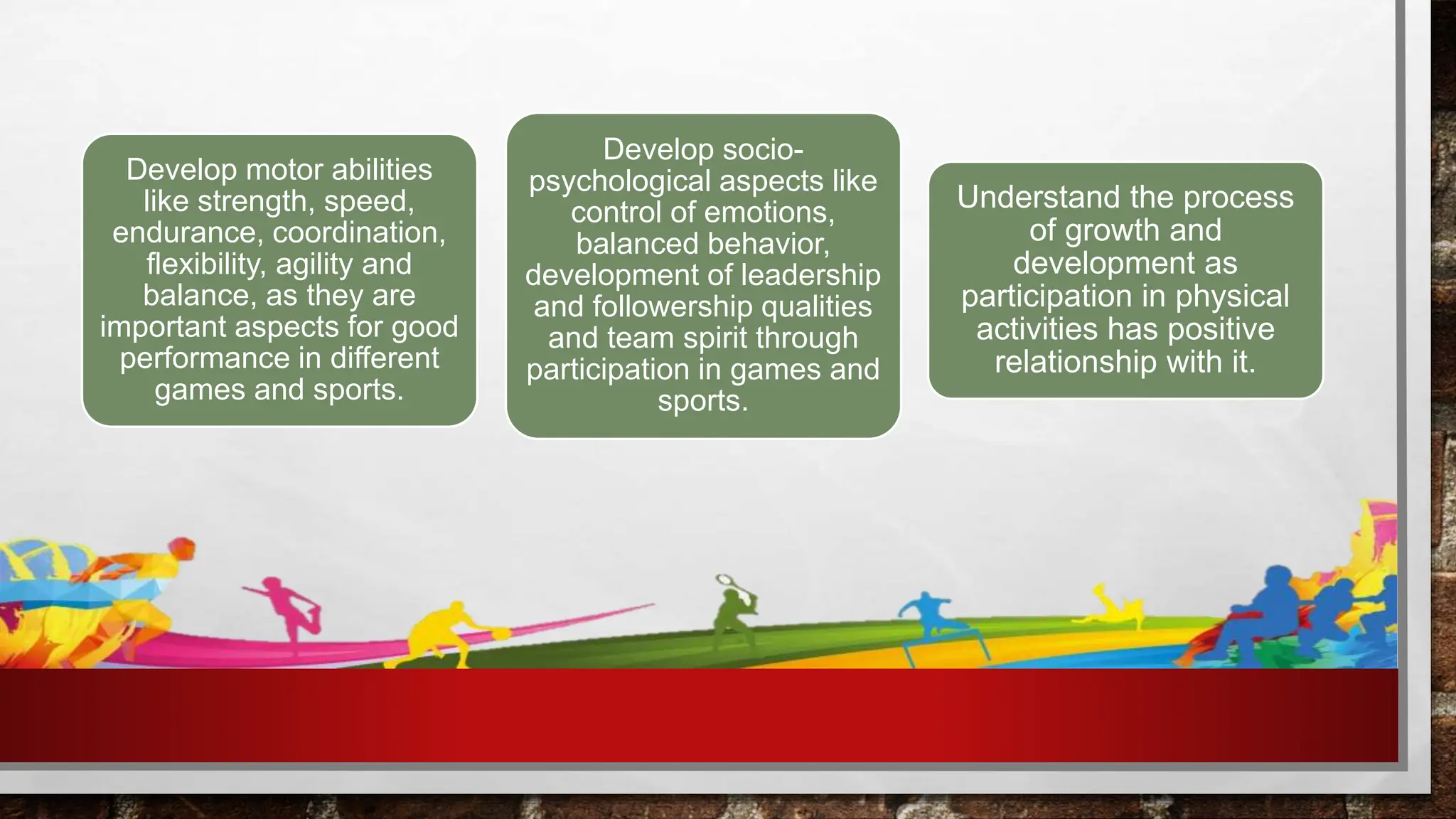 Develop motor abilities like strength, speed, endurance, coordination, flexibility, agility and balance, as they are important aspects for good performance in different games and sports.

Develop socio-psychological aspects like control of emotions, balanced behavior, development of leadership and followership qualities and team spirit through participation in games and sports.

Understand the process of growth and development as participation in physical activities has positive relationship with it.